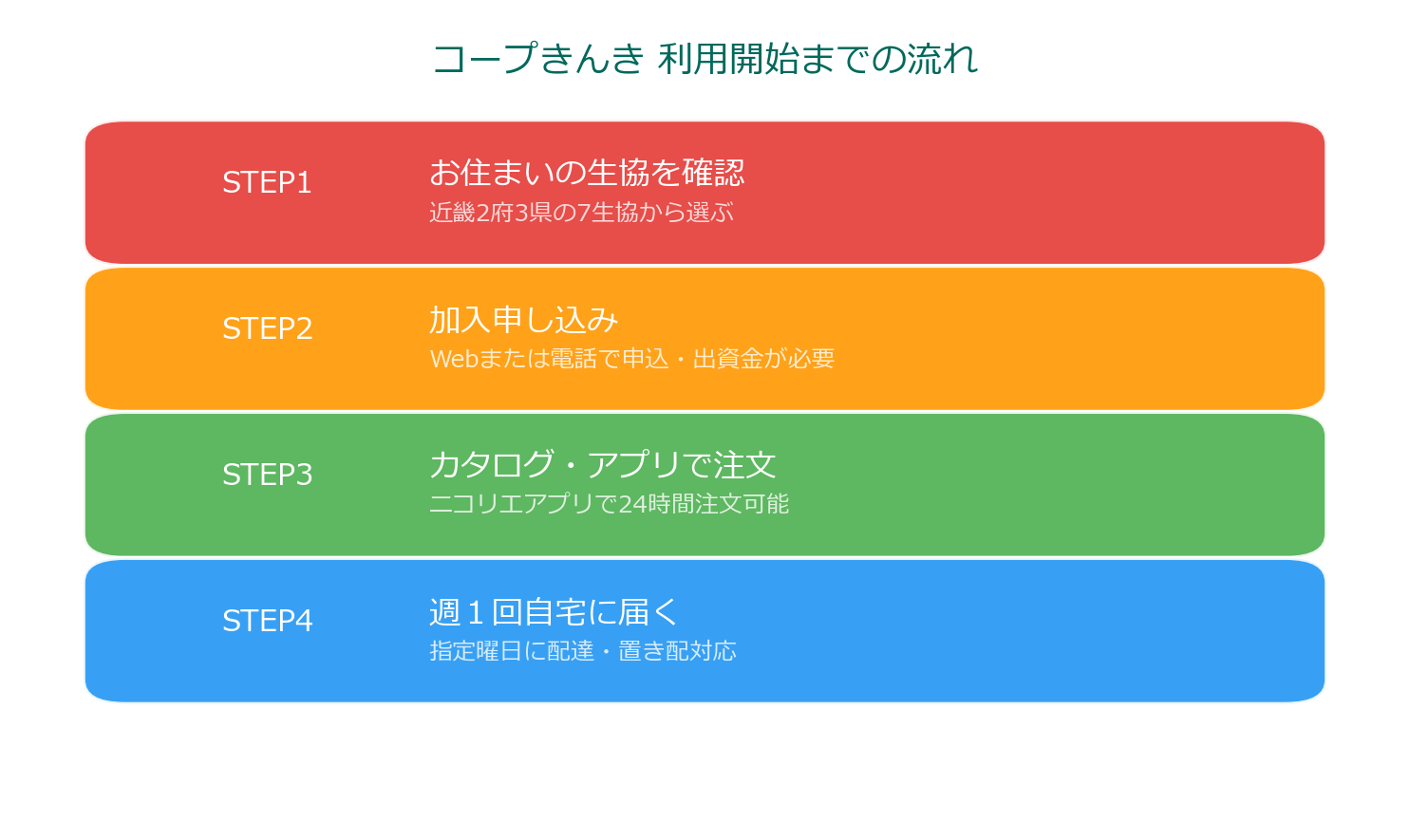 コープきんき 利用開始までの流れ

STEP1
お住まいの生協を確認
近畿2府3県の7生協から選ぶ

STEP2
加入申し込み
Webまたは電話で申込・出資金が必要

STEP3
カタログ・アプリで注文
ニコリエアプリで24時間注文可能

STEP4
週１回自宅に届く
指定曜日に配達・置き配対応